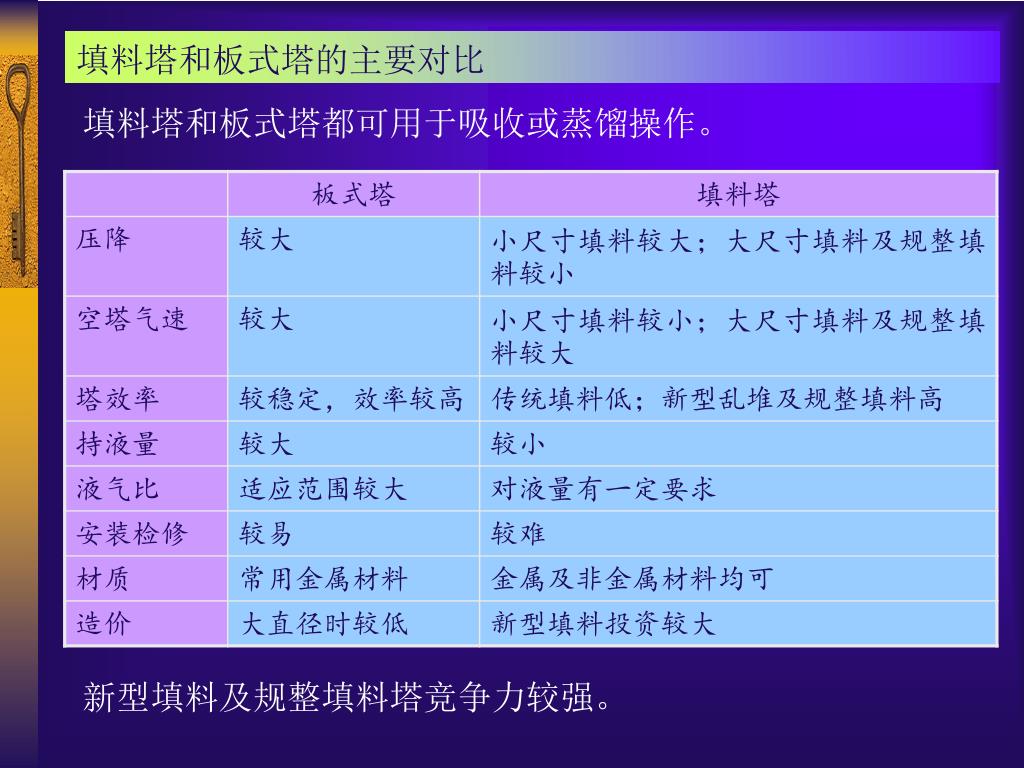 填料塔和板式塔的主要对比

填料塔和板式塔都可用于吸收或蒸馏操作。

| | 板式塔 | 填料塔 |
|---|---|---|
| 压降 | 较大 | 小尺寸填料较大；大尺寸填料及规整填料较小 |
| 空塔气速 | 较大 | 小尺寸填料较小；大尺寸填料及规整填料较大 |
| 塔效率 | 较稳定，效率较高 | 传统填料低；新型乱堆及规整填料高 |
| 持液量 | 较大 | 较小 |
| 液气比 | 适应范围较大 | 对液量有一定要求 |
| 安装检修 | 较易 | 较难 |
| 材质 | 常用金属材料 | 金属及非金属材料均可 |
| 造价 | 大直径时较低 | 新型填料投资较大 |

新型填料及规整填料塔竞争力较强。